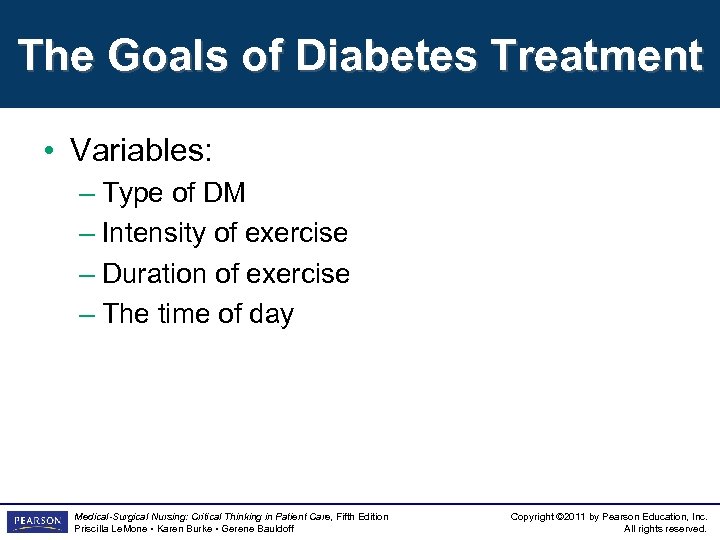 The Goals of Diabetes Treatment

• Variables:
– Type of DM
– Intensity of exercise
– Duration of exercise
– The time of day

PEARSON

Medical-Surgical Nursing: Critical Thinking in Patient Care, Fifth Edition
Priscilla LeMone • Karen Burke • Gerene Bauldoff

Copyright ©2011 by Pearson Education, Inc.
All rights reserved.